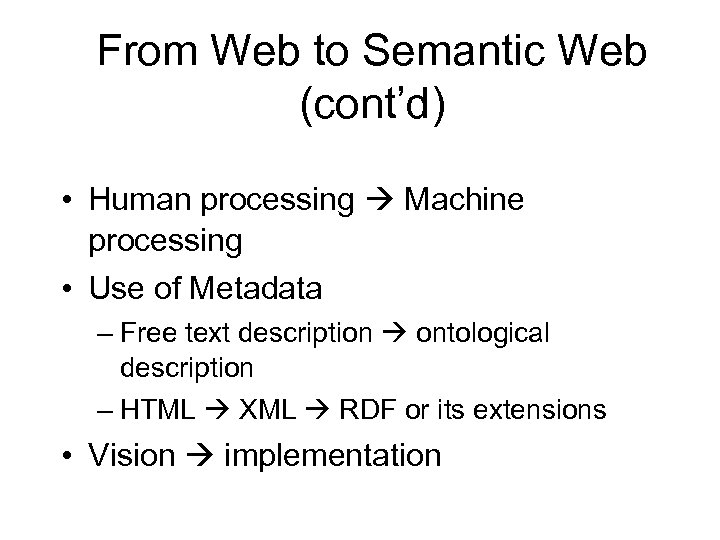 From Web to Semantic Web (cont'd)

• Human processing → Machine processing
• Use of Metadata
– Free text description → ontological description
– HTML → XML → RDF or its extensions
• Vision → implementation